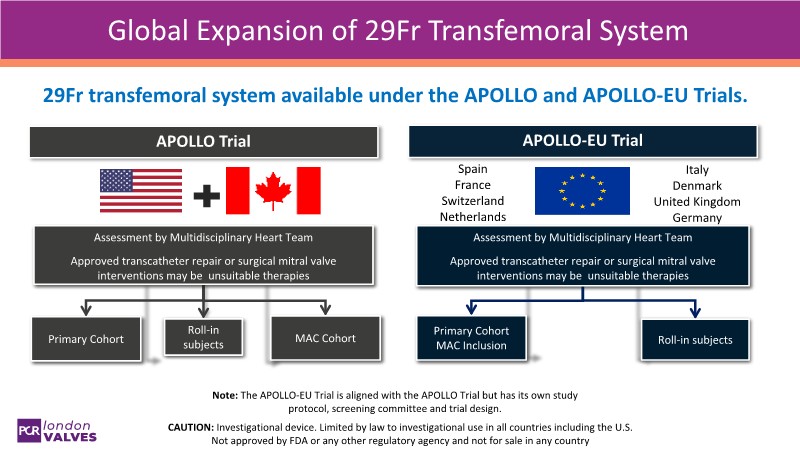 Global Expansion of 29Fr Transfemoral System

29Fr transfemoral system available under the APOLLO and APOLLO-EU Trials.

APOLLO Trial

+

Assessment by Multidisciplinary Heart Team

Approved transcatheter repair or surgical mitral valve interventions may be unsuitable therapies

Primary Cohort

Roll-in subjects

MAC Cohort

APOLLO-EU Trial

Spain
France
Switzerland
Netherlands

Italy
Denmark
United Kingdom
Germany

Assessment by Multidisciplinary Heart Team

Approved transcatheter repair or surgical mitral valve interventions may be unsuitable therapies

Primary Cohort
MAC Inclusion

Roll-in subjects

Note: The APOLLO-EU Trial is aligned with the APOLLO Trial but has its own study protocol, screening committee and trial design.

CAUTION: Investigational device. Limited by law to investigational use in all countries including the U.S. Not approved by FDA or any other regulatory agency and not for sale in any country

PCR london VALVES